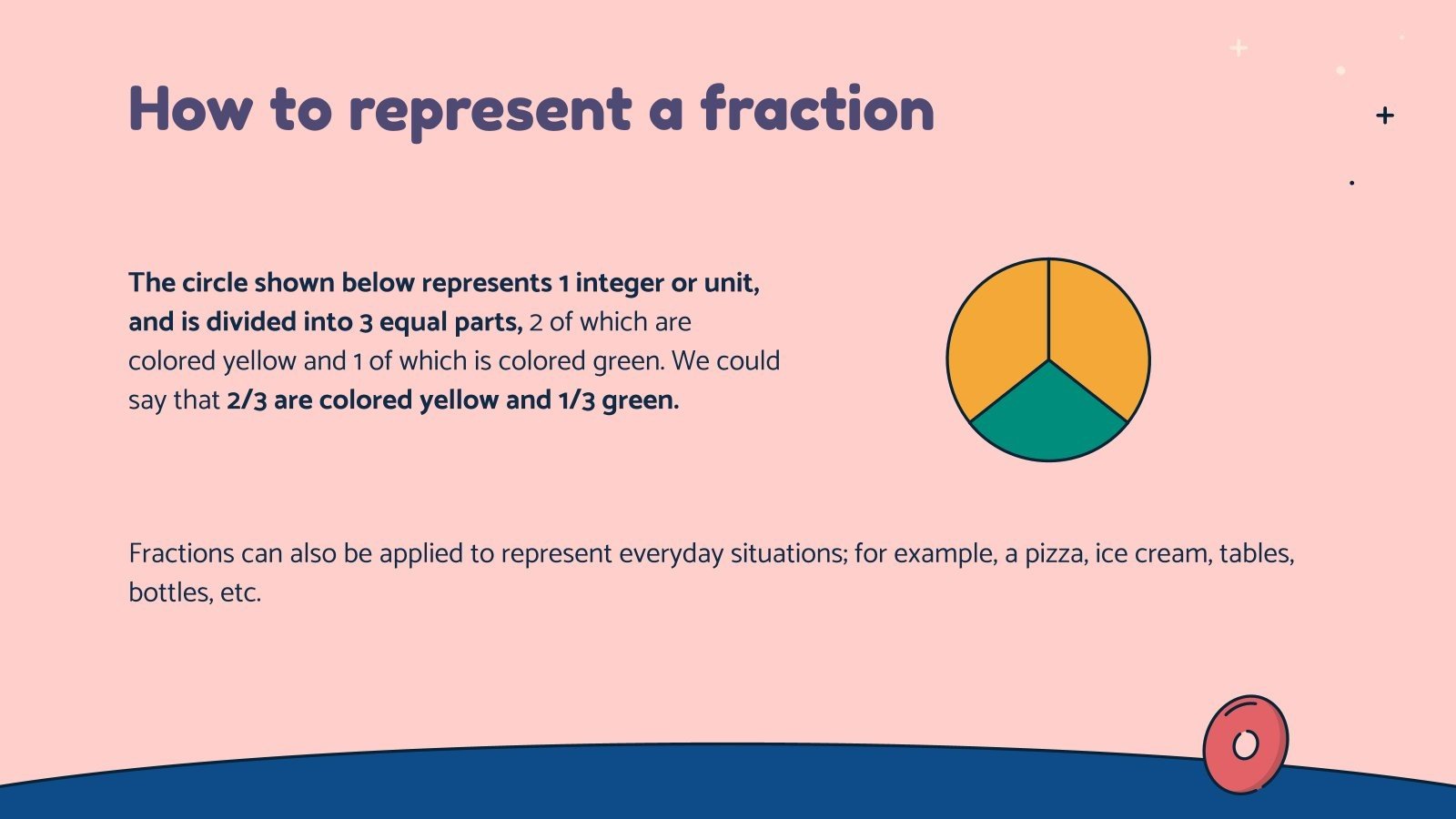 How to represent a fraction

The circle shown below represents 1 integer or unit, and is divided into 3 equal parts, 2 of which are colored yellow and 1 of which is colored green. We could say that 2/3 are colored yellow and 1/3 green.

Fractions can also be applied to represent everyday situations; for example, a pizza, ice cream, tables, bottles, etc.